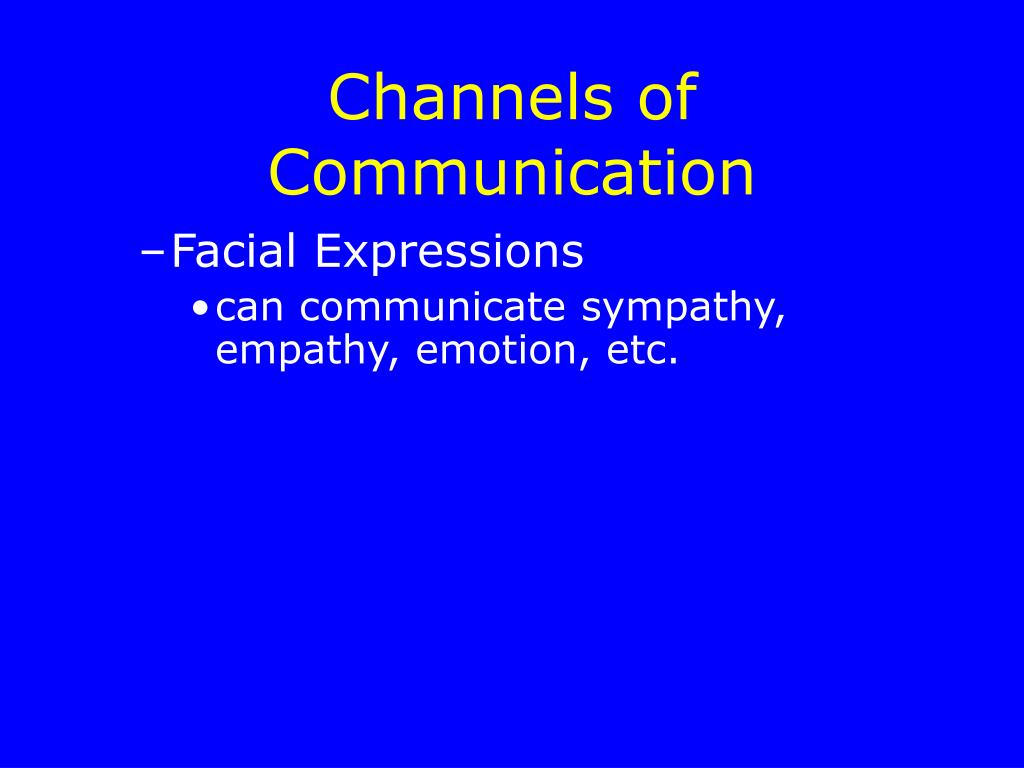 Channels of Communication

– Facial Expressions

• can communicate sympathy, empathy, emotion, etc.